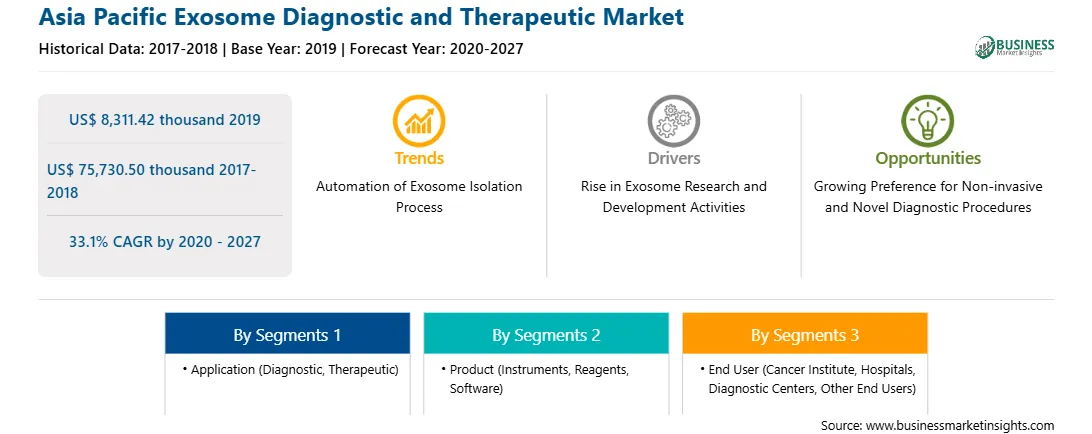 Asia Pacific Exosome Diagnostic and Therapeutic Market

Historical Data: 2017-2018 | Base Year: 2019 | Forecast Year: 2020-2027

BUSINESS Market Insights

US$ 8,311.42 thousand 2019

US$ 75,730.50 thousand 2017-2018

33.1% CAGR by 2020 - 2027

Trends

Automation of Exosome Isolation Process

Drivers

Rise in Exosome Research and Development Activities

Opportunities

Growing Preference for Non-invasive and Novel Diagnostic Procedures

By Segments 1

• Application (Diagnostic, Therapeutic)

By Segments 2

• Product (Instruments, Reagents, Software)

By Segments 3

• End User (Cancer Institute, Hospitals, Diagnostic Centers, Other End Users)

Source: www.businessmarketinsights.com